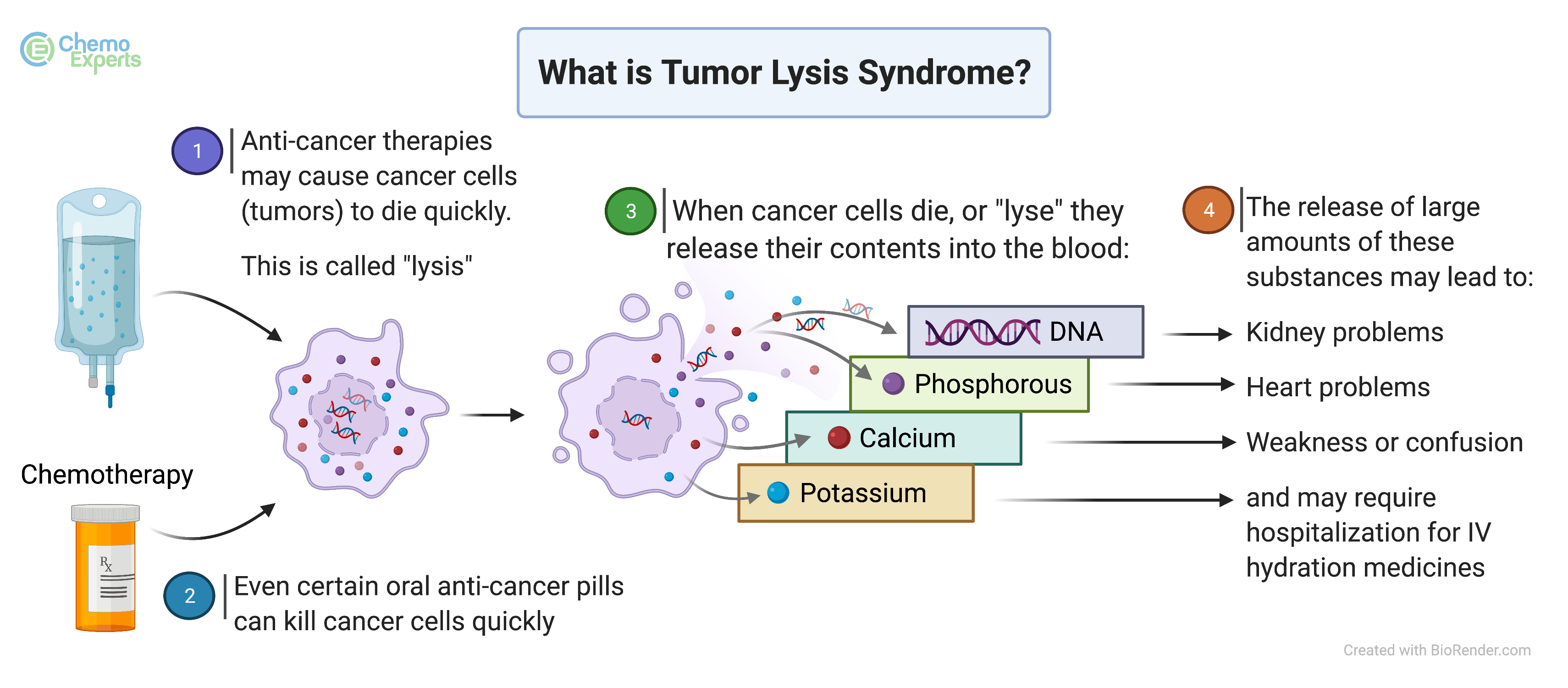 Chemo Experts

What is Tumor Lysis Syndrome?

1 Anti-cancer therapies may cause cancer cells (tumors) to die quickly.

This is called "lysis"

Chemotherapy

Rx

2 Even certain oral anti-cancer pills can kill cancer cells quickly

3 When cancer cells die, or "lyse" they release their contents into the blood:

DNA

Phosphorous

Calcium

Potassium

4 The release of large amounts of these substances may lead to:

Kidney problems

Heart problems

Weakness or confusion

and may require hospitalization for IV hydration medicines

Created with BioRender.com